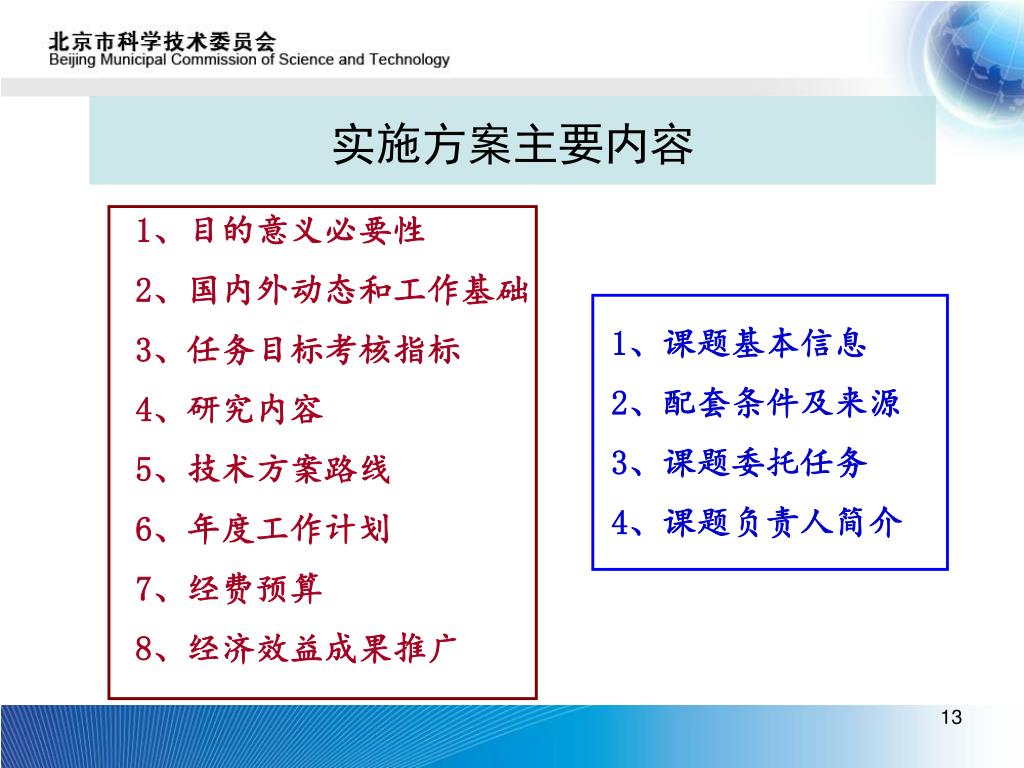 北京市科学技术委员会
Beijing Municipal Commission of Science and Technology

实施方案主要内容

1、目的意义必要性
2、国内外动态和工作基础
3、任务目标考核指标
4、研究内容
5、技术方案路线
6、年度工作计划
7、经费预算
8、经济效益成果推广

1、课题基本信息
2、配套条件及来源
3、课题委托任务
4、课题负责人简介

13